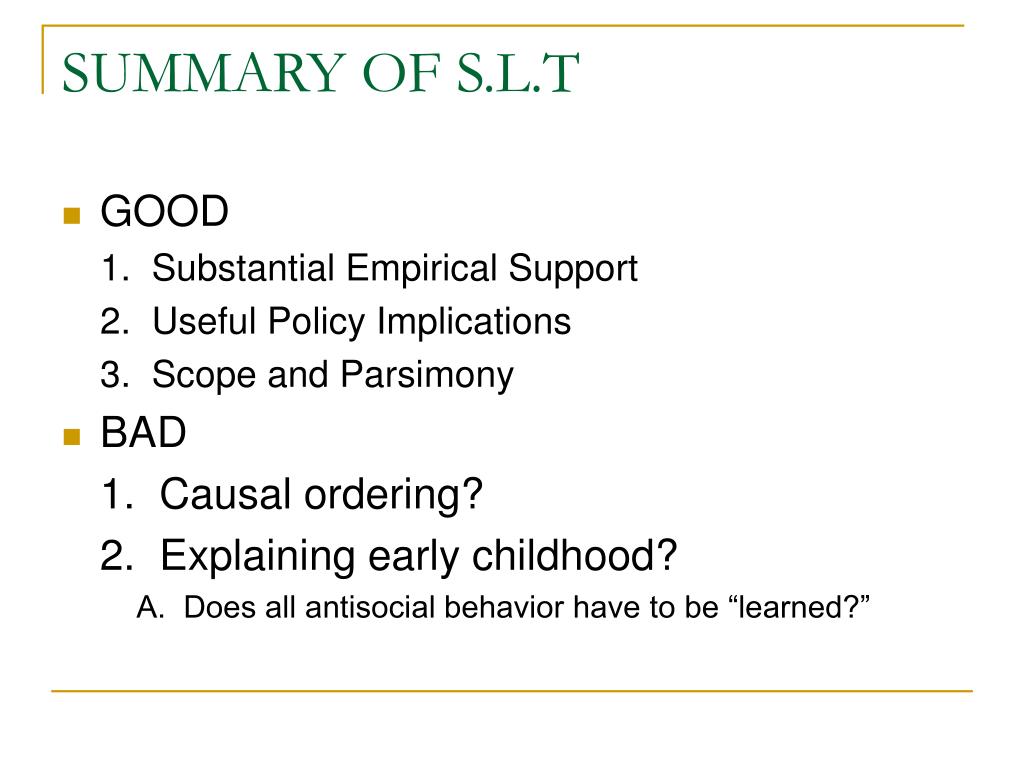 SUMMARY OF S.L.T

GOOD
1. Substantial Empirical Support
2. Useful Policy Implications
3. Scope and Parsimony

BAD
1. Causal ordering?
2. Explaining early childhood?
A. Does all antisocial behavior have to be “learned?”